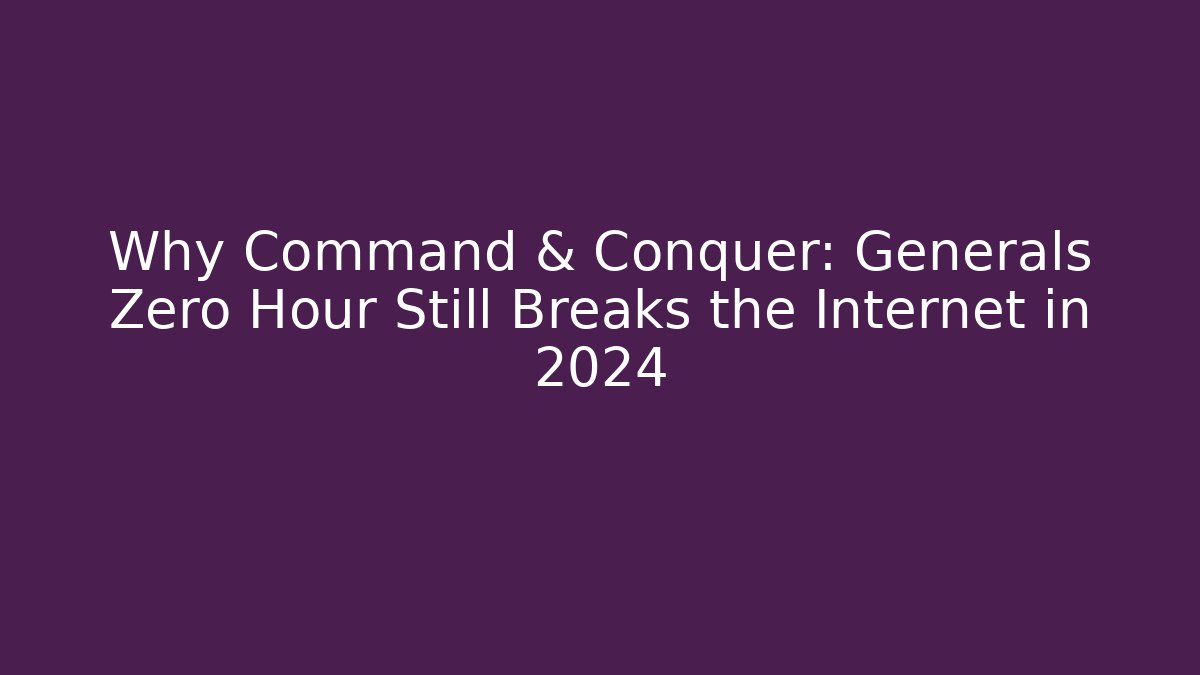 Why Command & Conquer: Generals Zero Hour Still Breaks the Internet in 2024